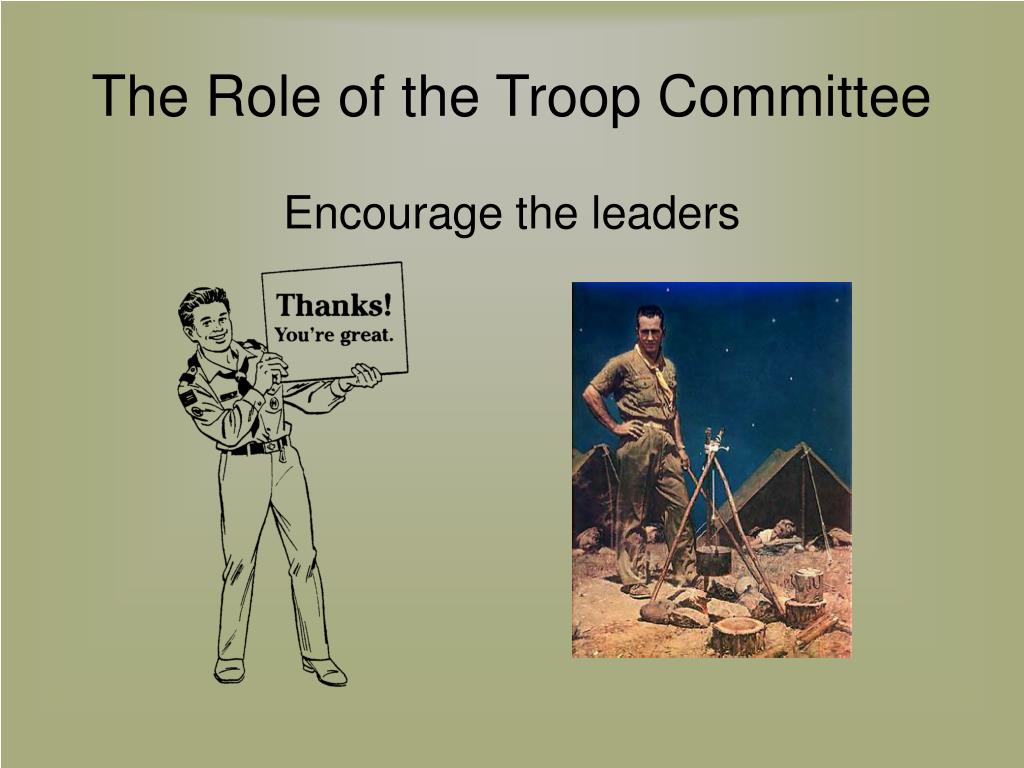 The Role of the Troop Committee

Encourage the leaders

Thanks!
You're great.